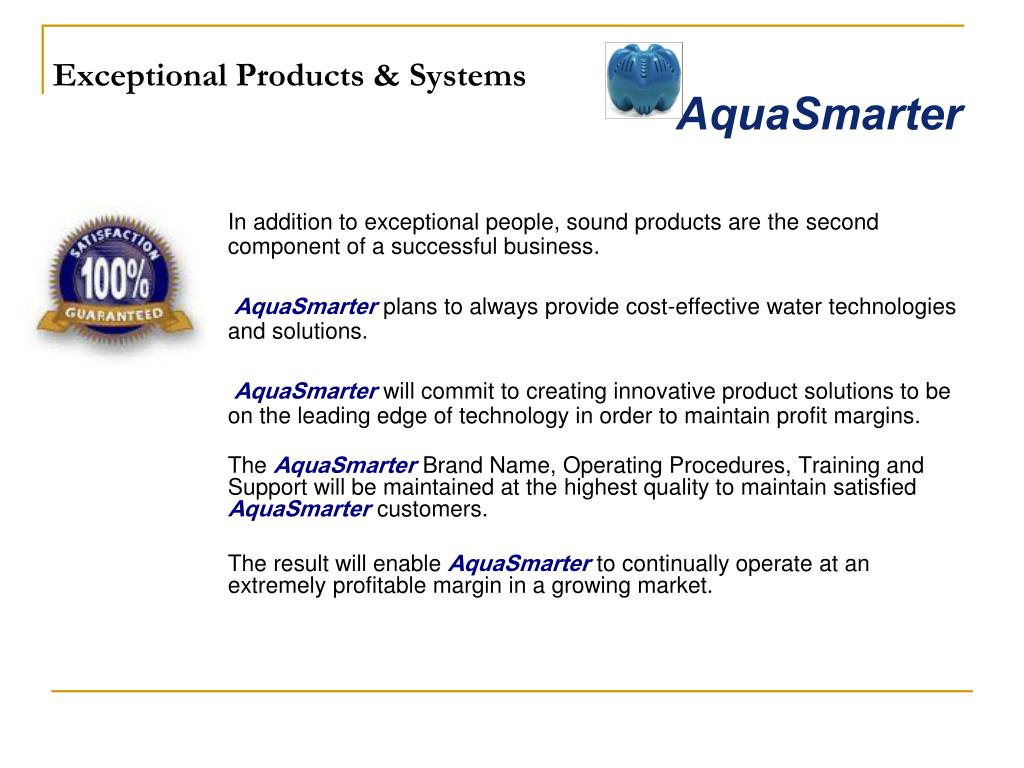 Exceptional Products & Systems

AquaSmarter

SATISFACTION
100%
GUARANTEED

In addition to exceptional people, sound products are the second component of a successful business.

AquaSmarter plans to always provide cost-effective water technologies and solutions.

AquaSmarter will commit to creating innovative product solutions to be on the leading edge of technology in order to maintain profit margins.

The AquaSmarter Brand Name, Operating Procedures, Training and Support will be maintained at the highest quality to maintain satisfied AquaSmarter customers.

The result will enable AquaSmarter to continually operate at an extremely profitable margin in a growing market.